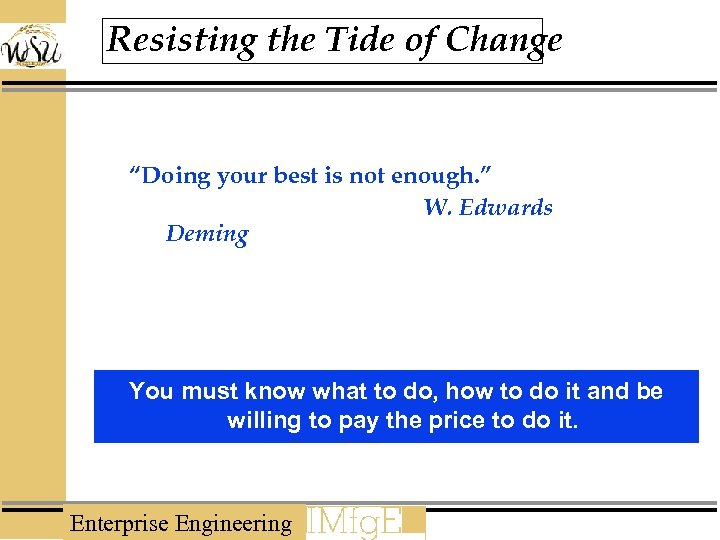 WSU

Resisting the Tide of Change

"Doing your best is not enough."
W. Edwards Deming

You must know what to do, how to do it and be willing to pay the price to do it.

Enterprise Engineering IMfgE